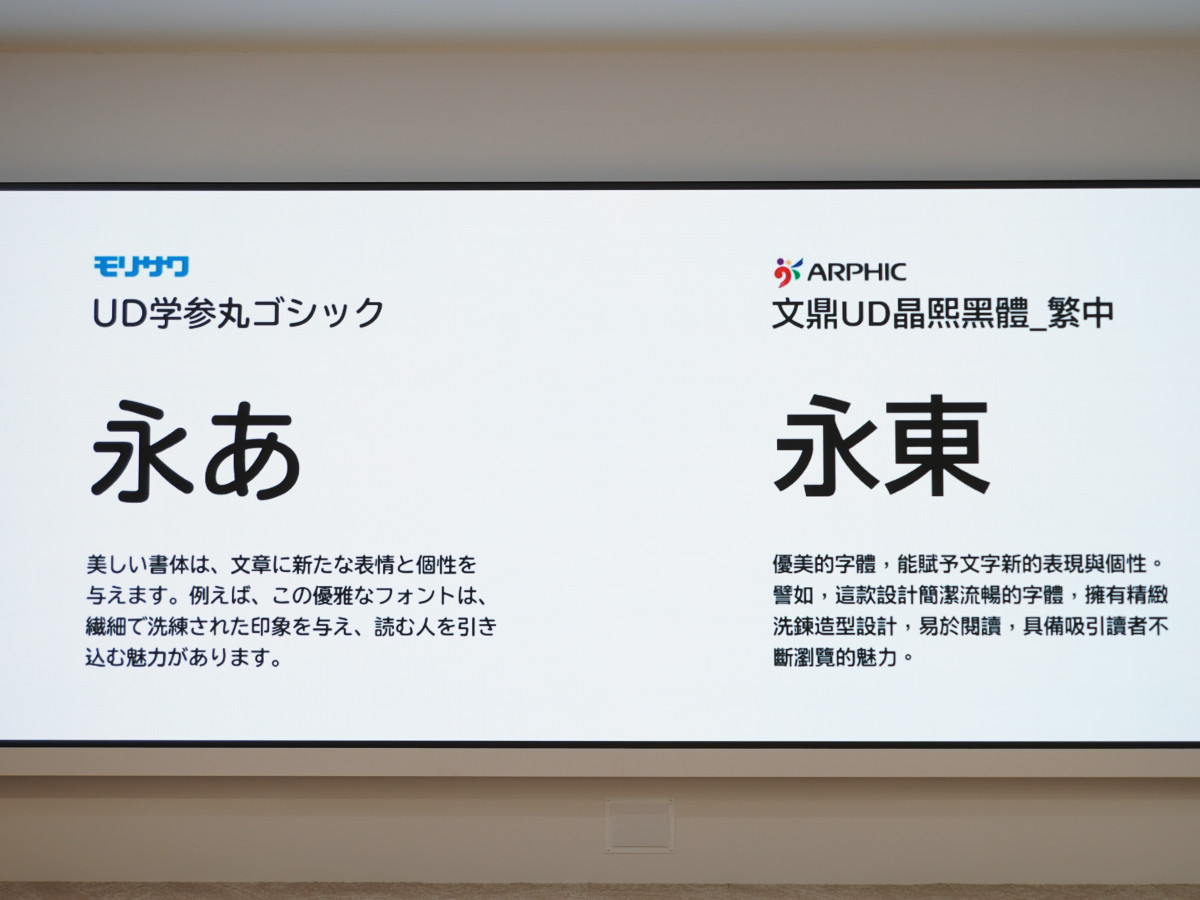 モリサワ
UD学参丸ゴシック

永あ

美しい書体は、文章に新たな表情と個性を与えます。例えば、この優雅なフォントは、繊細で洗練された印象を与え、読む人を引き込む魅力があります。

ARPHIC
文鼎UD晶熙黑體_繁中

永東

優美的字體，能賦予文字新的表現與個性。譬如，這款設計簡潔流暢的字體，擁有精緻洗鍊造型設計，易於閱讀，具備吸引讀者不斷瀏覽的魅力。